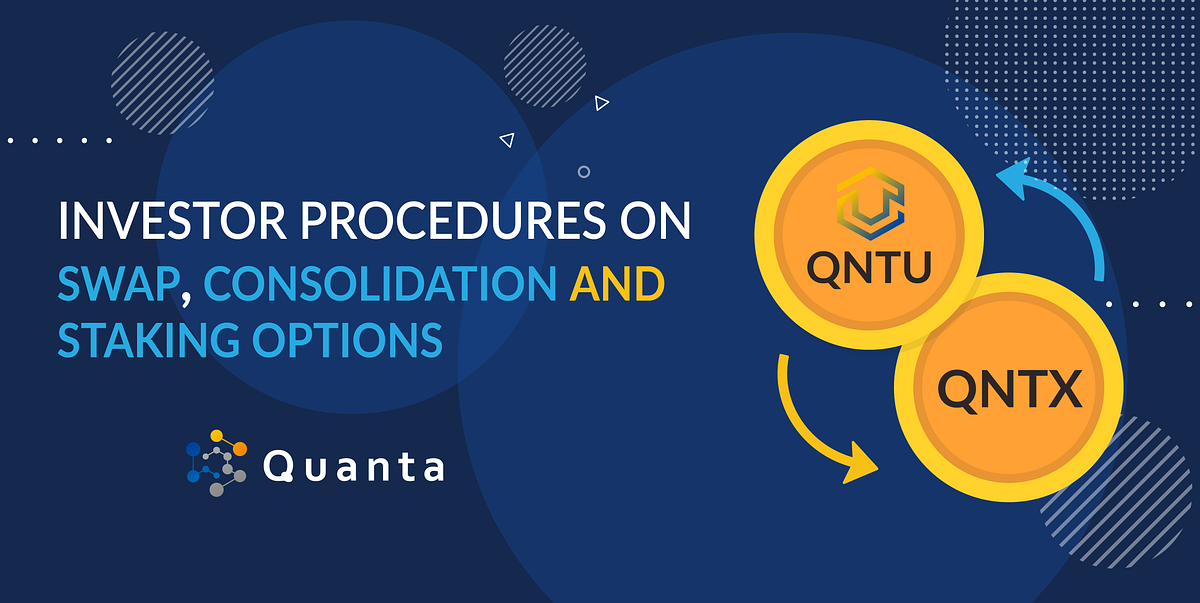 INVESTOR PROCEDURES ON SWAP, CONSOLIDATION AND STAKING OPTIONS

Quanta

QNTU

QNTX